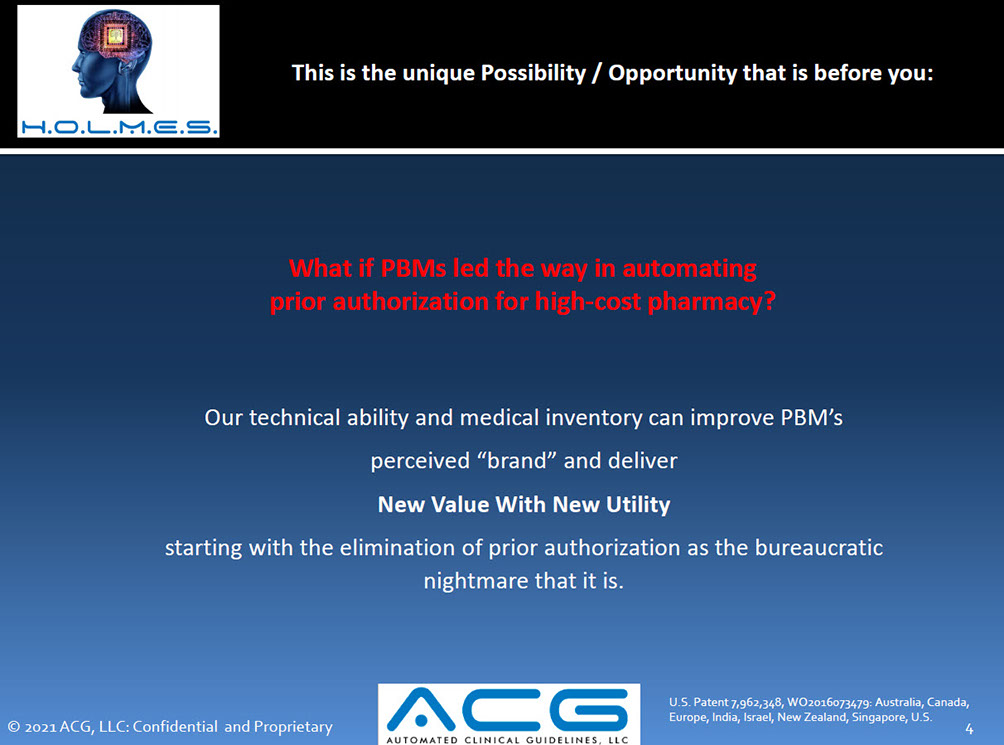 H.O.L.M.E.S.

This is the unique Possibility / Opportunity that is before you:

What if PBMs led the way in automating prior authorization for high-cost pharmacy?

Our technical ability and medical inventory can improve PBM's perceived "brand" and deliver

New Value With New Utility

starting with the elimination of prior authorization as the bureaucratic nightmare that it is.

© 2021 ACG, LLC: Confidential and Proprietary

ACG
AUTOMATED CLINICAL GUIDELINES, LLC

U.S. Patent 7,962,348, WO2016073479: Australia, Canada, Europe, India, Israel, New Zealand, Singapore, U.S.

4